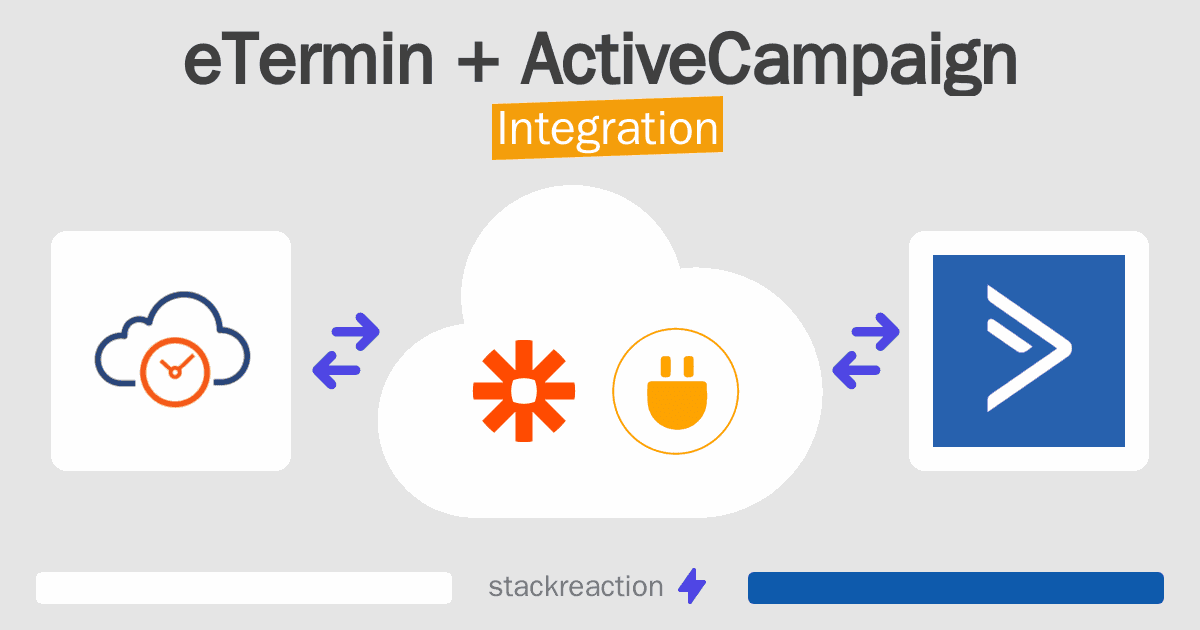 eTermin + ActiveCampaign
Integration

stackreaction